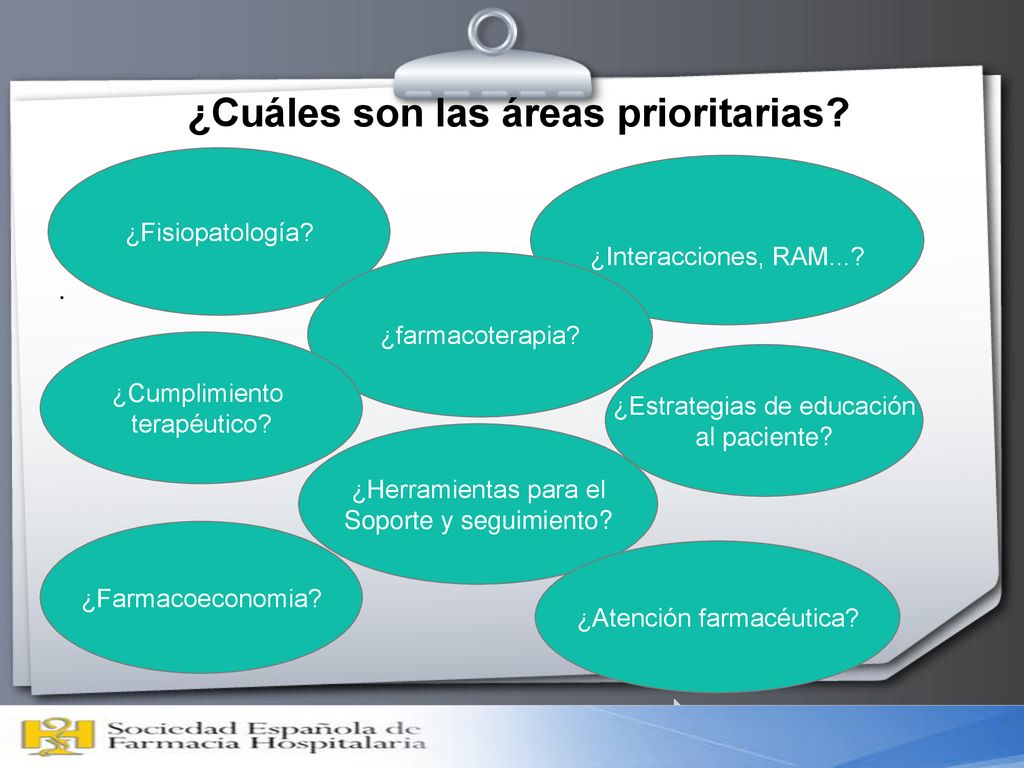 ¿Cuáles son las áreas prioritarias?

¿Fisiopatología?

¿Interacciones, RAM...?

.

¿farmacoterapia?

¿Cumplimiento terapéutico?

¿Estrategias de educación al paciente?

¿Herramientas para el Soporte y seguimiento?

¿Farmacoeconomia?

¿Atención farmacéutica?

Sociedad Española de Farmacia Hospitalaria